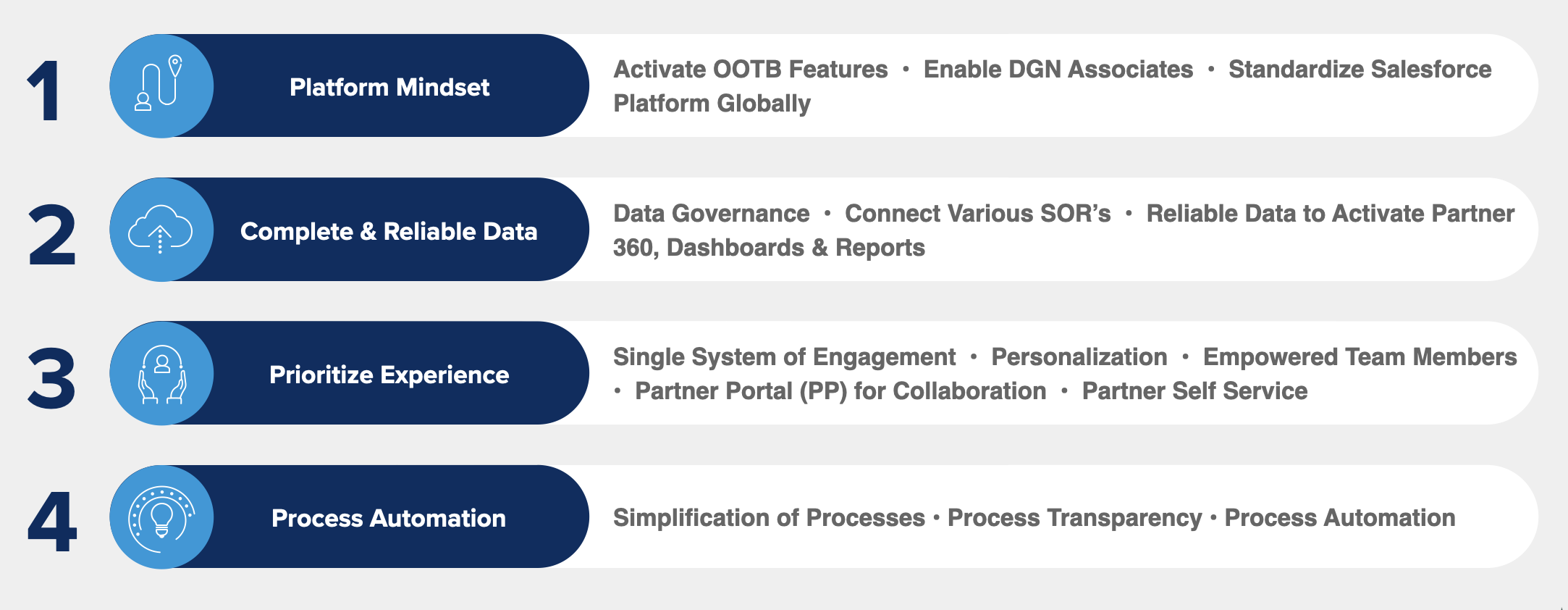 1

Platform Mindset

Activate OOTB Features • Enable DGN Associates • Standardize Salesforce Platform Globally

2

Complete & Reliable Data

Data Governance • Connect Various SOR's • Reliable Data to Activate Partner 360, Dashboards & Reports

3

Prioritize Experience

Single System of Engagement • Personalization • Empowered Team Members • Partner Portal (PP) for Collaboration • Partner Self Service

4

Process Automation

Simplification of Processes • Process Transparency • Process Automation